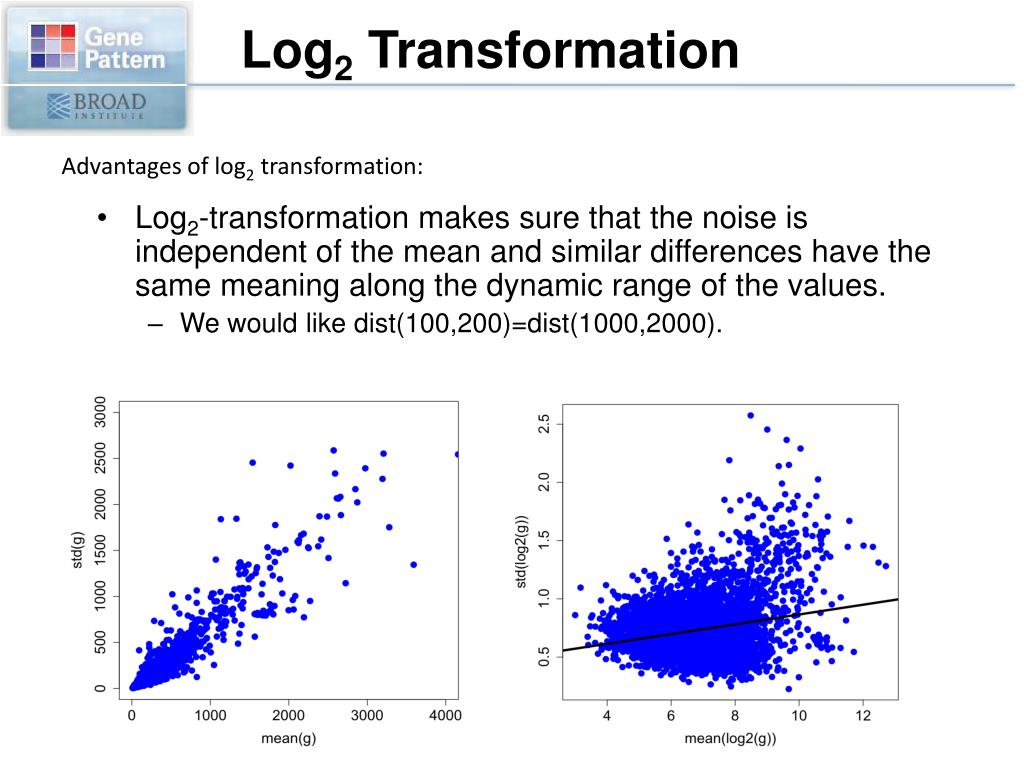 Gene Pattern
BROAD INSTITUTE

Log$_2$ Transformation

Advantages of log$_2$ transformation:

• Log$_2$-transformation makes sure that the noise is independent of the mean and similar differences have the same meaning along the dynamic range of the values.
– We would like dist(100,200)=dist(1000,2000).

std(g)
0
500
1000
1500
2000
2500
3000
0
1000
2000
3000
4000
mean(g)

std(log2(g))
0.5
1.0
1.5
2.0
2.5
4
6
8
10
12
mean(log2(g))